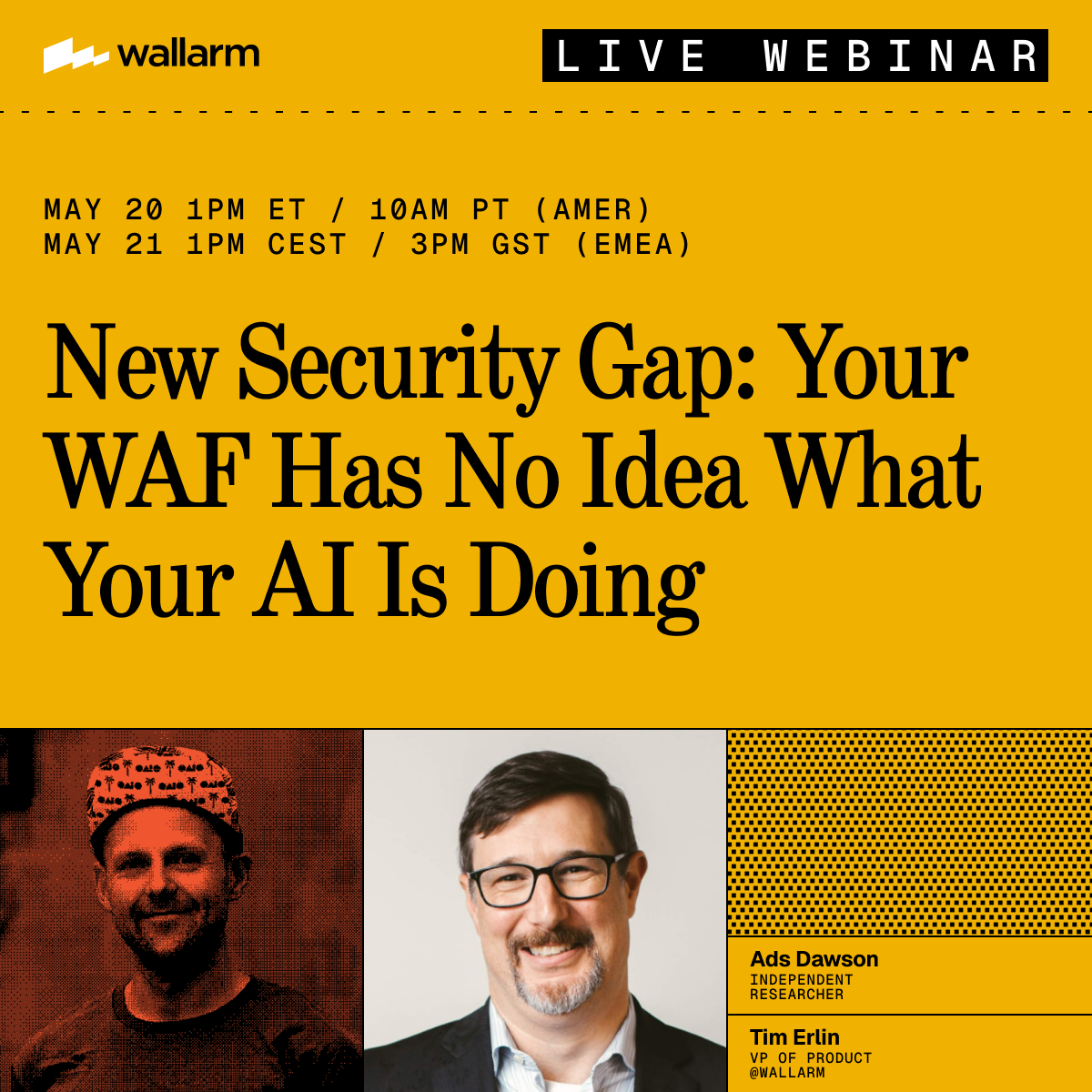 wallarm

LIVE WEBINAR

MAY 20 1PM ET / 10AM PT (AMER)
MAY 21 1PM CEST / 3PM GST (EMEA)

New Security Gap: Your WAF Has No Idea What Your AI Is Doing

Ads Dawson
INDEPENDENT RESEARCHER

Tim Erlin
VP OF PRODUCT @WALLARM